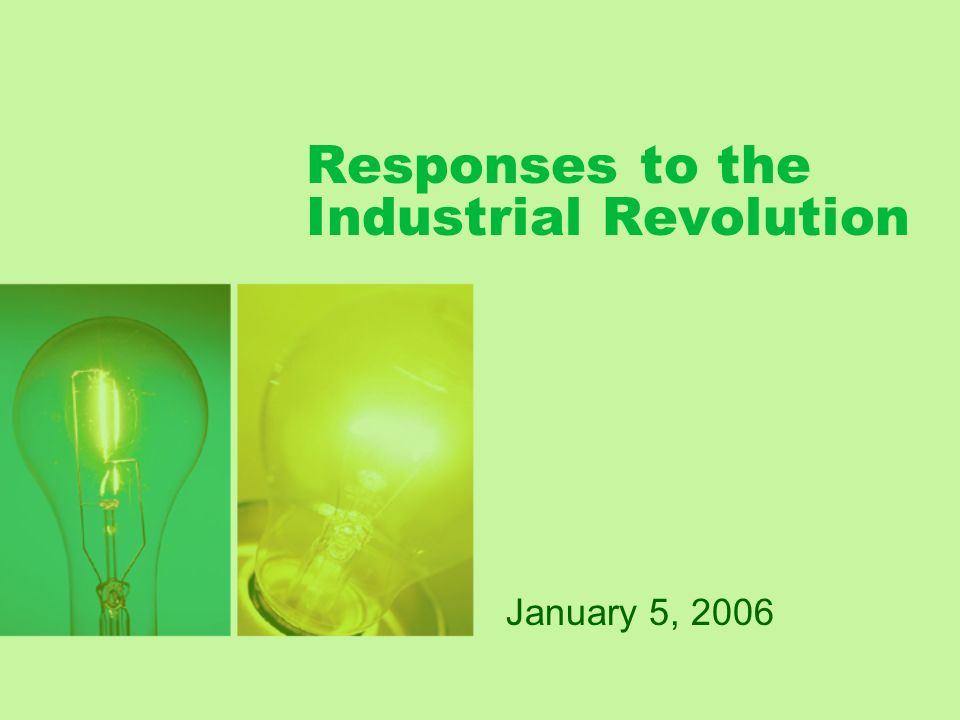 Responses to the Industrial Revolution

January 5, 2006